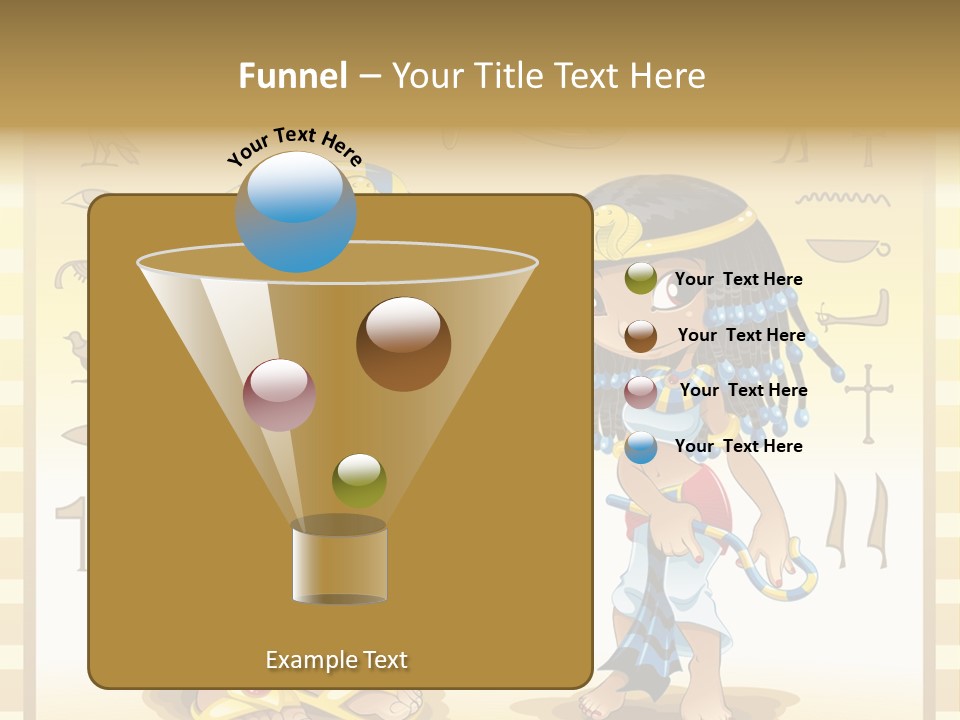 Funnel – Your Title Text Here

Your Text Here

Your Text Here

Your Text Here

Your Text Here

Your Text Here

Example Text